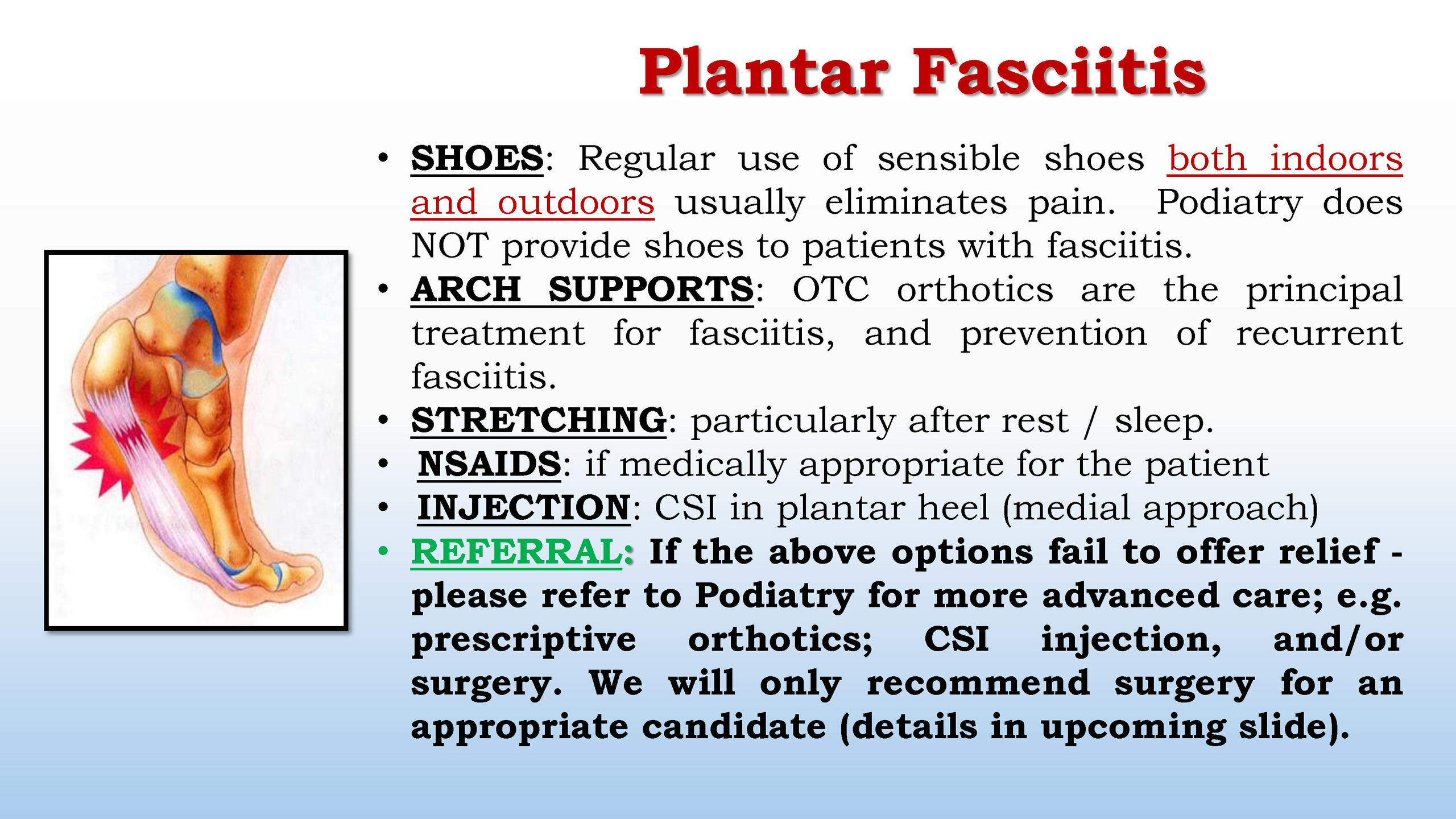 Plantar Fasciitis

• SHOES: Regular use of sensible shoes both indoors and outdoors usually eliminates pain. Podiatry does NOT provide shoes to patients with fasciitis.
• ARCH SUPPORTS: OTC orthotics are the principal treatment for fasciitis, and prevention of recurrent fasciitis.
• STRETCHING: particularly after rest / sleep.
• NSAIDS: if medically appropriate for the patient
• INJECTION: CSI in plantar heel (medial approach)
• REFERRAL: If the above options fail to offer relief - please refer to Podiatry for more advanced care; e.g. prescriptive orthotics; CSI injection, and/or surgery. We will only recommend surgery for an appropriate candidate (details in upcoming slide).